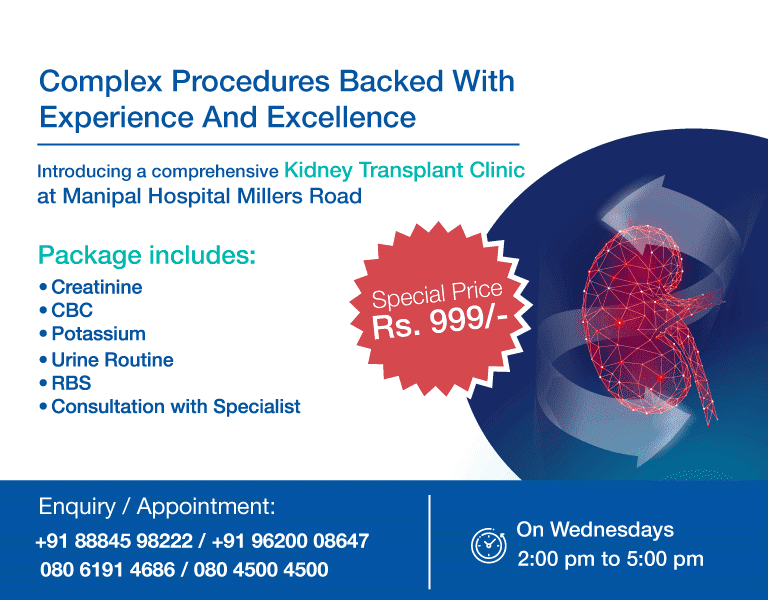 Complex Procedures Backed With Experience And Excellence

Introducing a comprehensive Kidney Transplant Clinic at Manipal Hospital Millers Road

Package includes:
• Creatinine
• CBC
• Potassium
• Urine Routine
• RBS
• Consultation with Specialist

Special Price
Rs. 999/-

Enquiry / Appointment:
+91 88845 98222 / +91 96200 08647
080 6191 4686 / 080 4500 4500

On Wednesdays
2:00 pm to 5:00 pm